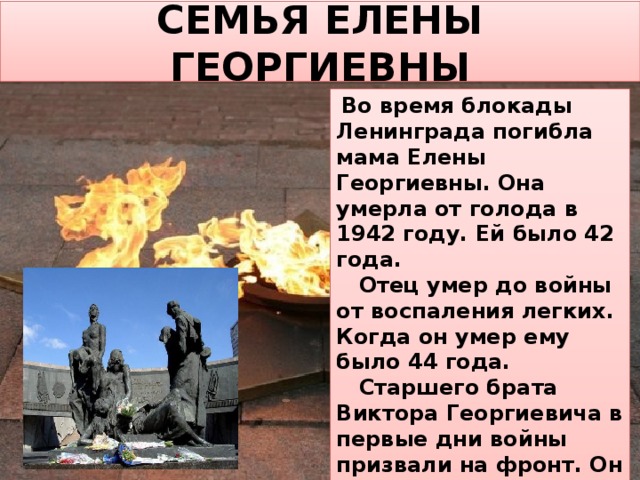 СЕМЬЯ ЕЛЕНЫ ГЕОРГИЕВНЫ

Во время блокады Ленинграда погибла мама Елены Георгиевны. Она умерла от голода в 1942 году. Ей было 42 года.

Отец умер до войны от воспаления легких. Когда он умер ему было 44 года.

Старшего брата Виктора Георгиевича в первые дни войны призвали на фронт. Он